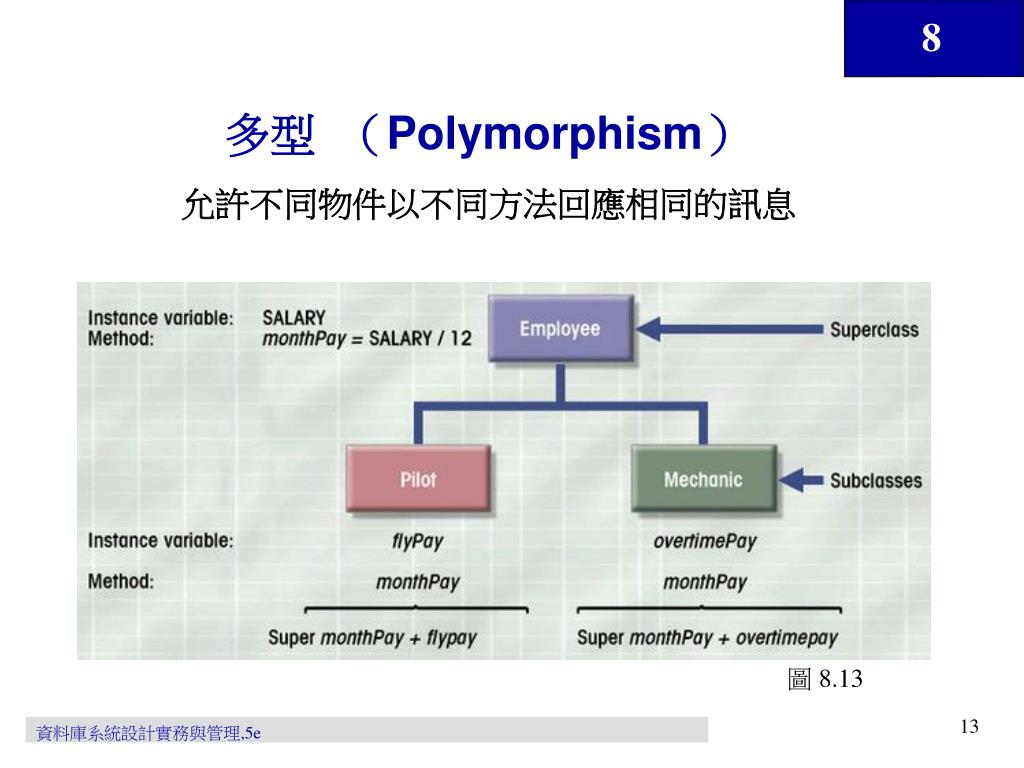 8

多型 （Polymorphism）

允許不同物件以不同方法回應相同的訊息

Instance variable: SALARY
Method: monthPay = SALARY / 12

Employee

Superclass

Pilot

Mechanic

Subclasses

Instance variable: flyPay overtimePay

Method: monthPay monthPay

Super monthPay + flypay

Super monthPay + overtimepay

圖 8.13

資料庫系統設計實務與管理,5e

13